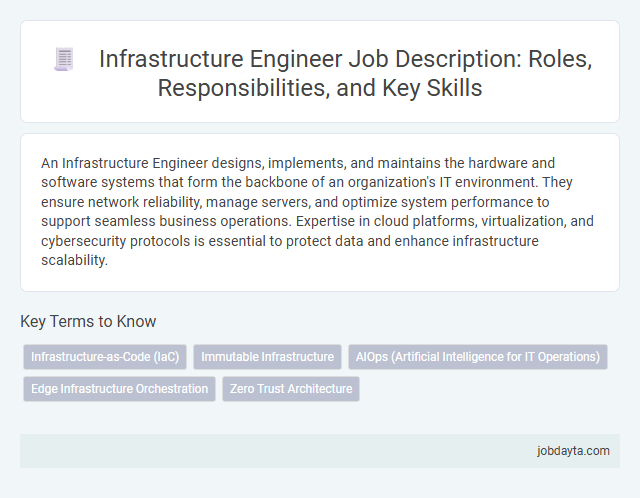 Infrastructure Engineer Job Description: Roles, Responsibilities, and Key Skills

An Infrastructure Engineer designs, implements, and maintains the hardware and software systems that form the backbone of an organization's IT environment. They ensure network reliability, manage servers, and optimize system performance to support seamless business operations. Expertise in cloud platforms, virtualization, and cybersecurity protocols is essential to protect data and enhance infrastructure scalability.

Key Terms to Know

Infrastructure-as-Code (IaC)

Immutable Infrastructure

AIOps (Artificial Intelligence for IT Operations)

Edge Infrastructure Orchestration

Zero Trust Architecture

jobdayta.com